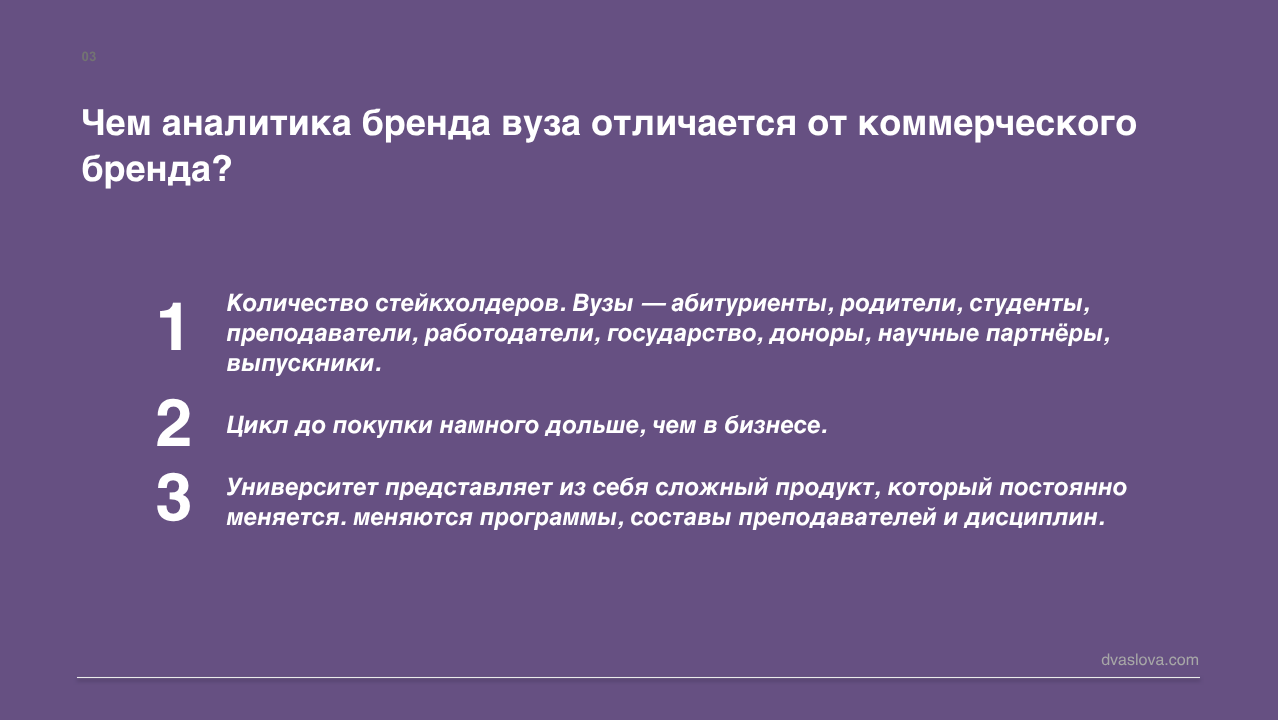 03

Чем аналитика бренда вуза отличается от коммерческого бренда?

1 Количество стейкхолдеров. Вузы — абитуриенты, родители, студенты, преподаватели, работодатели, государство, доноры, научные партнёры, выпускники.

2 Цикл до покупки намного дольше, чем в бизнесе.

3 Университет представляет из себя сложный продукт, который постоянно меняется. меняются программы, составы преподавателей и дисциплин.

dvaslova.com